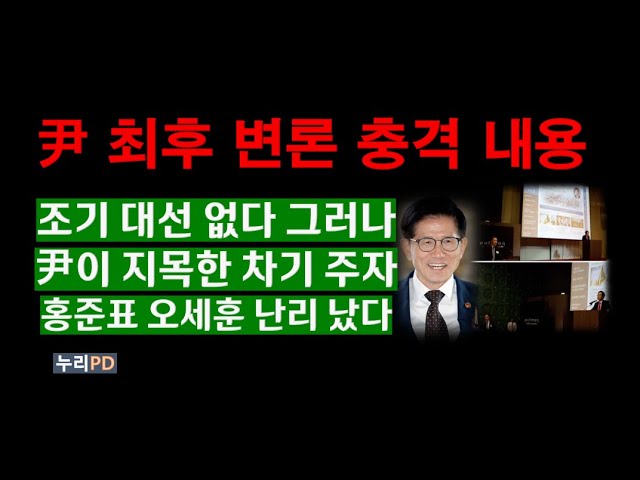 尹 최후 변론 충격 내용

조기 대선 없다 그러나
尹이 지목한 차기 주자
홍준표 오세훈 난리 났다

누리PD